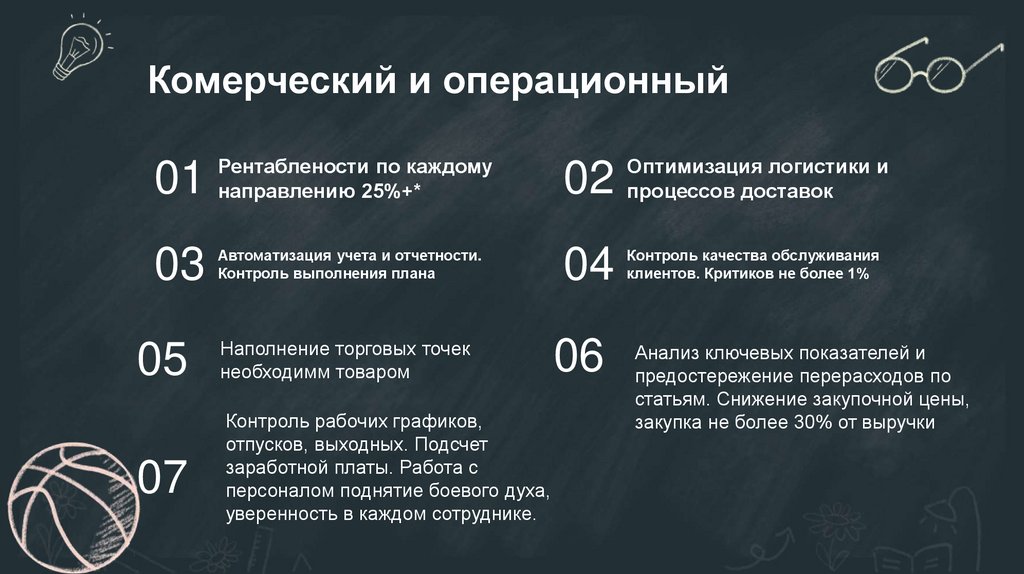 Комерческий и операционный

01 Рентаблености по каждому направлению 25%+*

02 Оптимизация логистики и процессов доставок

03 Автоматизация учета и отчетности. Контроль выполнения плана

04 Контроль качества обслуживания клиентов. Критиков не более 1%

05 Наполнение торговых точек необходимм товаром

06 Анализ ключевых показателей и предостережение перерасходов по статьям. Снижение закупочной цены, закупка не более 30% от выручки

07 Контроль рабочих графиков, отпусков, выходных. Подсчет заработной платы. Работа с персоналом поднятие боевого духа, уверенность в каждом сотруднике.